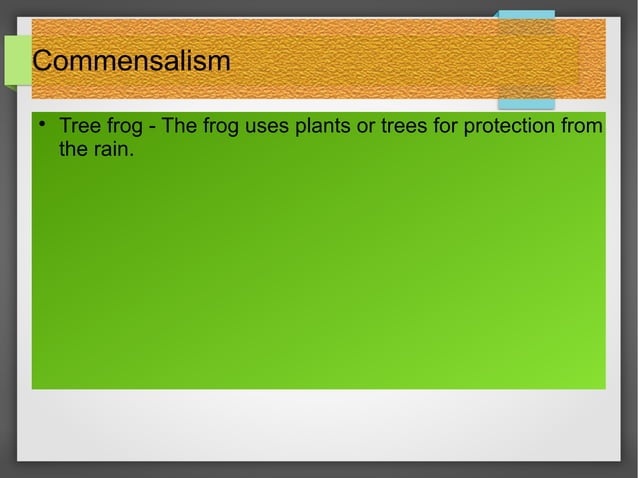 Commensalism

• Tree frog - The frog uses plants or trees for protection from the rain.